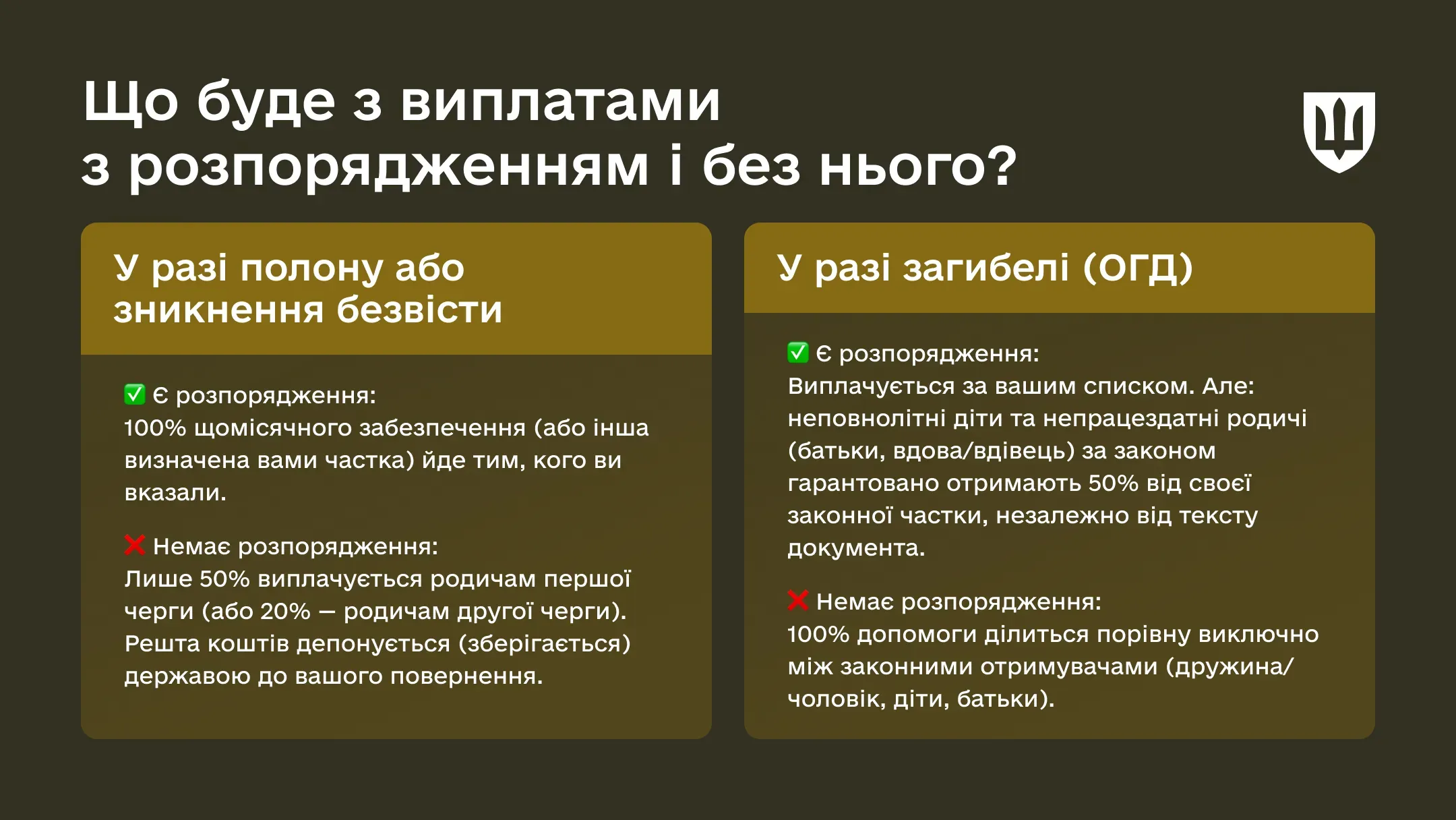 Що буде з виплатами з розпорядженням і без нього?

У разі полону або зникнення безвісти

✅ Є розпорядження:
100% щомісячного забезпечення (або інша визначена вами частка) йде тим, кого ви вказали.

❌ Немає розпорядження:
Лише 50% виплачується родичам першої черги (або 20% — родичам другої черги). Решта коштів депонується (зберігається) державою до вашого повернення.

У разі загибелі (ОГД)

✅ Є розпорядження:
Виплачується за вашим списком. Але: неповнолітні діти та непрацездатні родичі (батьки, вдова/вдівець) за законом гарантовано отримають 50% від своєї законної частки, незалежно від тексту документа.

❌ Немає розпорядження:
100% допомоги ділиться порівну виключно між законними отримувачами (дружина/чоловік, діти, батьки).